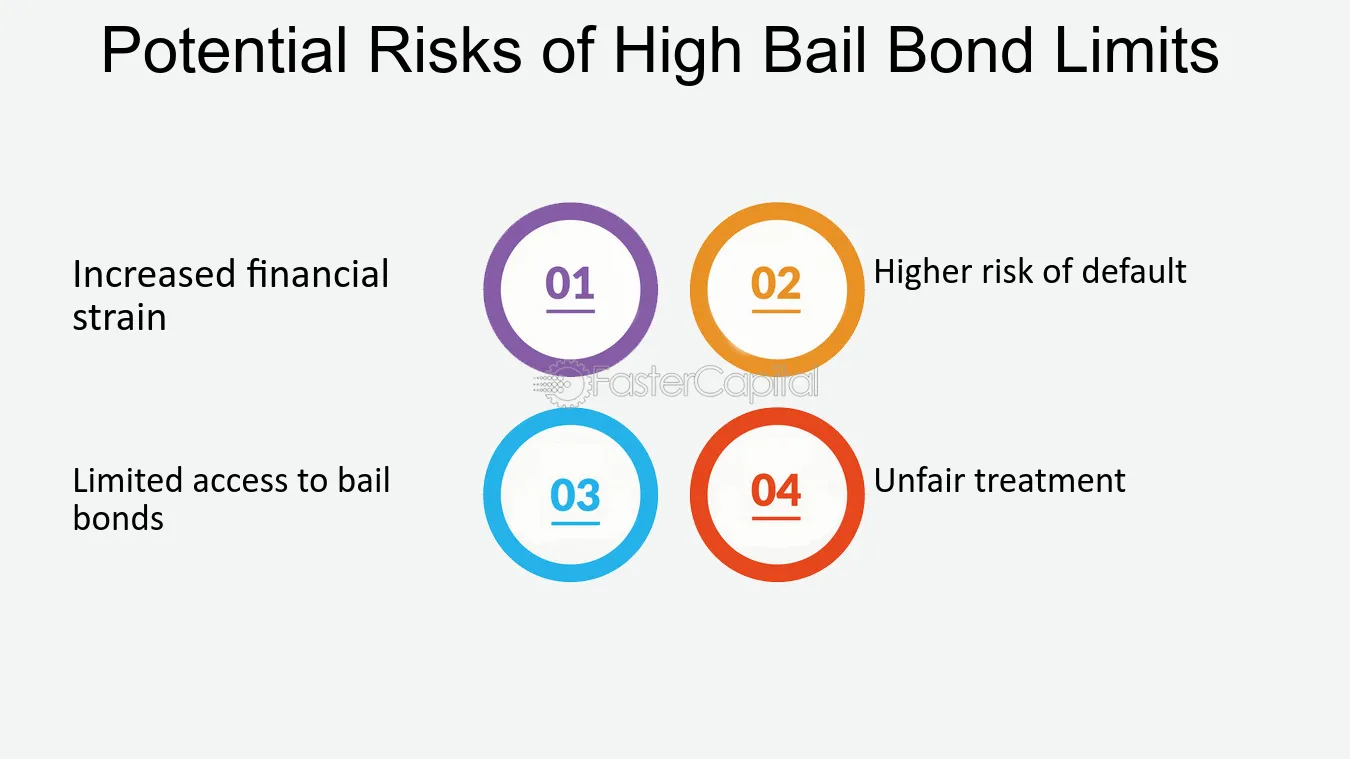 Potential Risks of High Bail Bond Limits

Increased financial strain

01

02

Higher risk of default

Limited access to bail bonds

03

04

Unfair treatment

FasterCapital